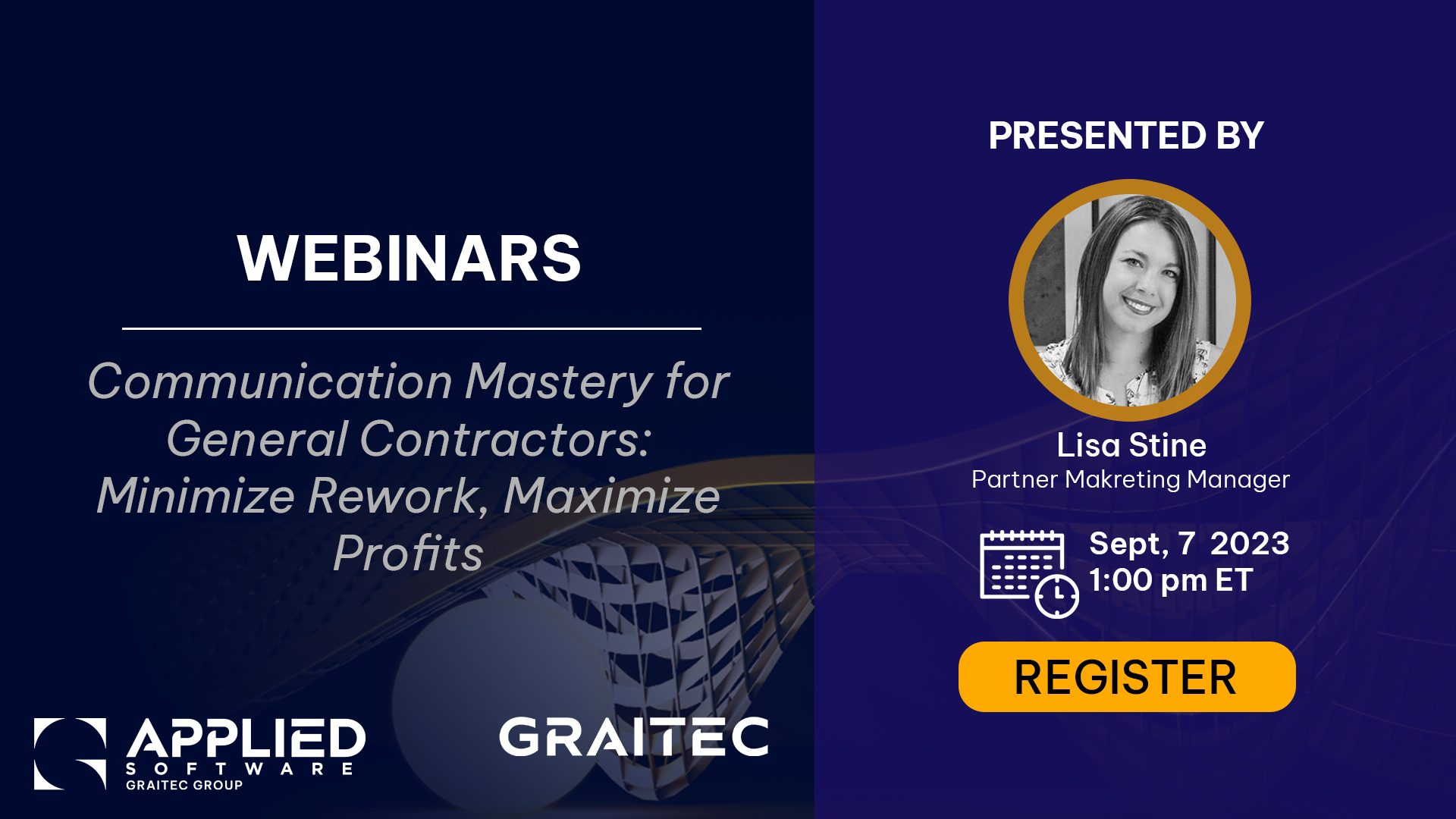 WEBINARS

Communication Mastery for General Contractors: Minimize Rework, Maximize Profits

APPLIED
SOFTWARE
GRAITEC GROUP

GRAITEC

PRESENTED BY

Lisa Stine
Partner Makreting Manager

Sept, 7 2023
1:00 pm ET

REGISTER